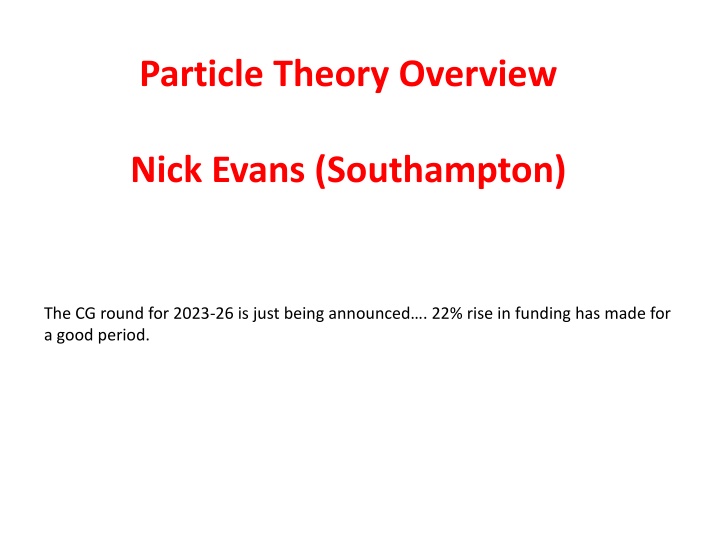 Particle Theory Overview

Nick Evans (Southampton)

The CG round for 2023-26 is just being announced…. 22% rise in funding has made for a good period.